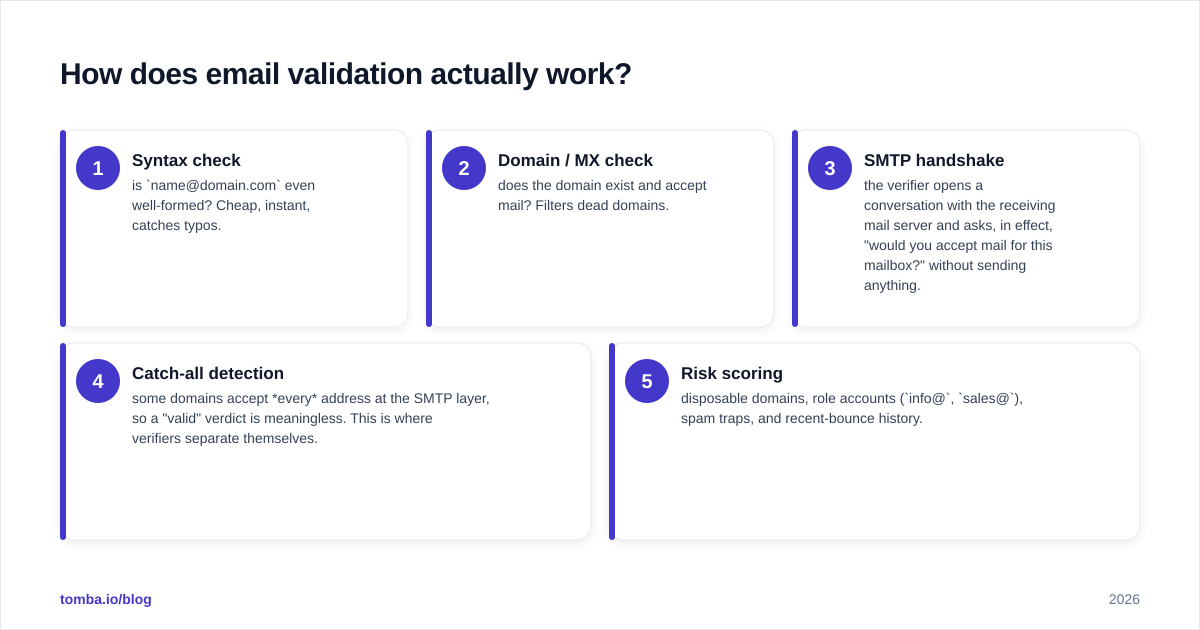 How does email validation actually work?

1

Syntax check

is `name@domain.com` even well-formed? Cheap, instant, catches typos.

2

Domain / MX check

does the domain exist and accept mail? Filters dead domains.

3

SMTP handshake

the verifier opens a conversation with the receiving mail server and asks, in effect, "would you accept mail for this mailbox?" without sending anything.

4

Catch-all detection

some domains accept *every* address at the SMTP layer, so a "valid" verdict is meaningless. This is where verifiers separate themselves.

5

Risk scoring

disposable domains, role accounts (`info@`, `sales@`), spam traps, and recent-bounce history.

tomba.io/blog

2026